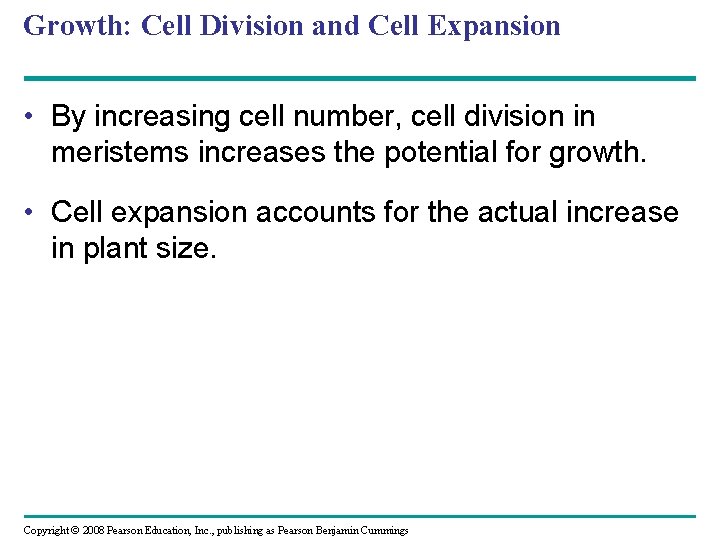 Growth: Cell Division and Cell Expansion

• By increasing cell number, cell division in meristems increases the potential for growth.

• Cell expansion accounts for the actual increase in plant size.

Copyright © 2008 Pearson Education, Inc., publishing as Pearson Benjamin Cummings